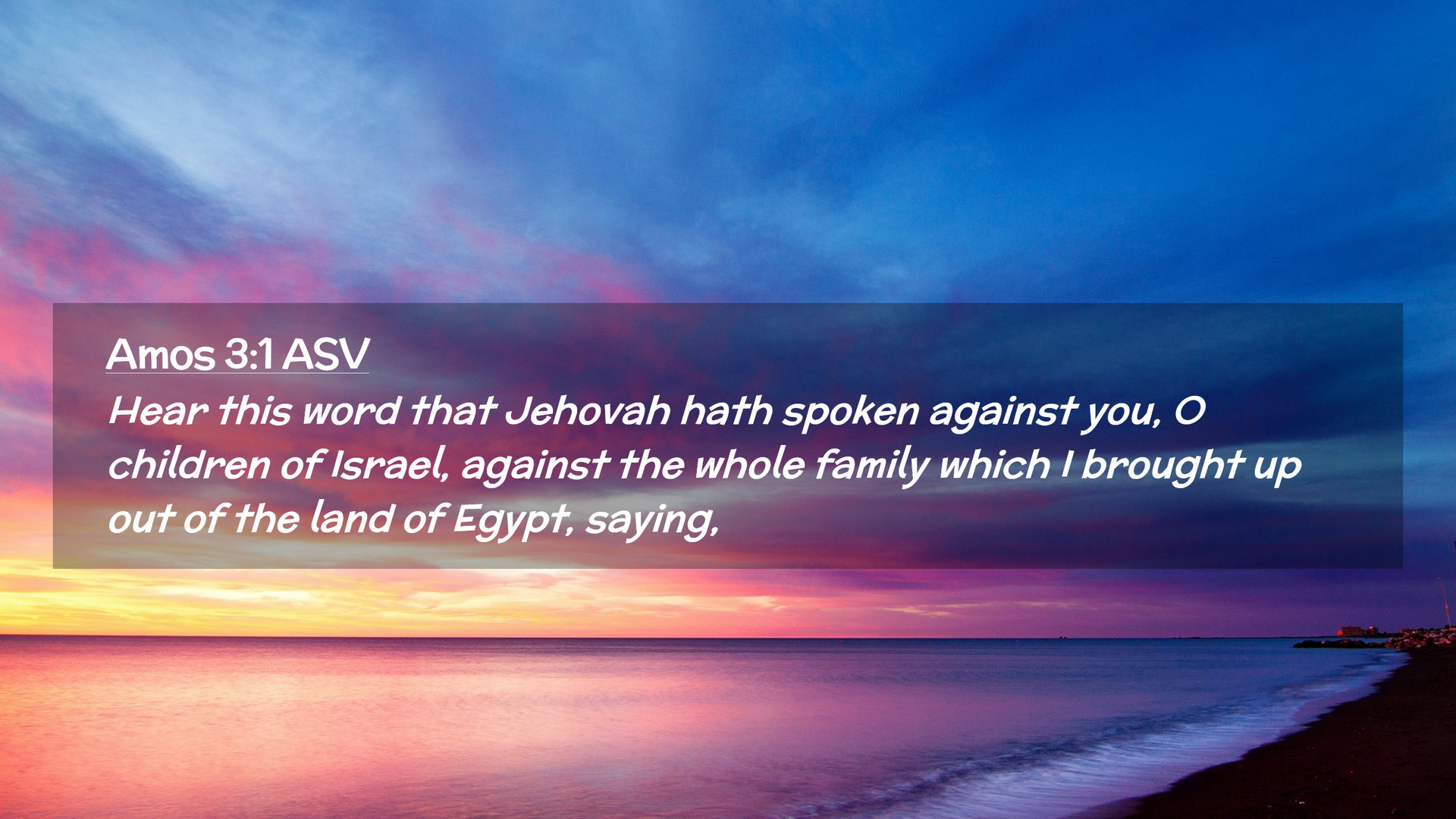 Amos 3:1 ASV
Hear this word that Jehovah hath spoken against you, O children of Israel, against the whole family which I brought up out of the land of Egypt, saying,